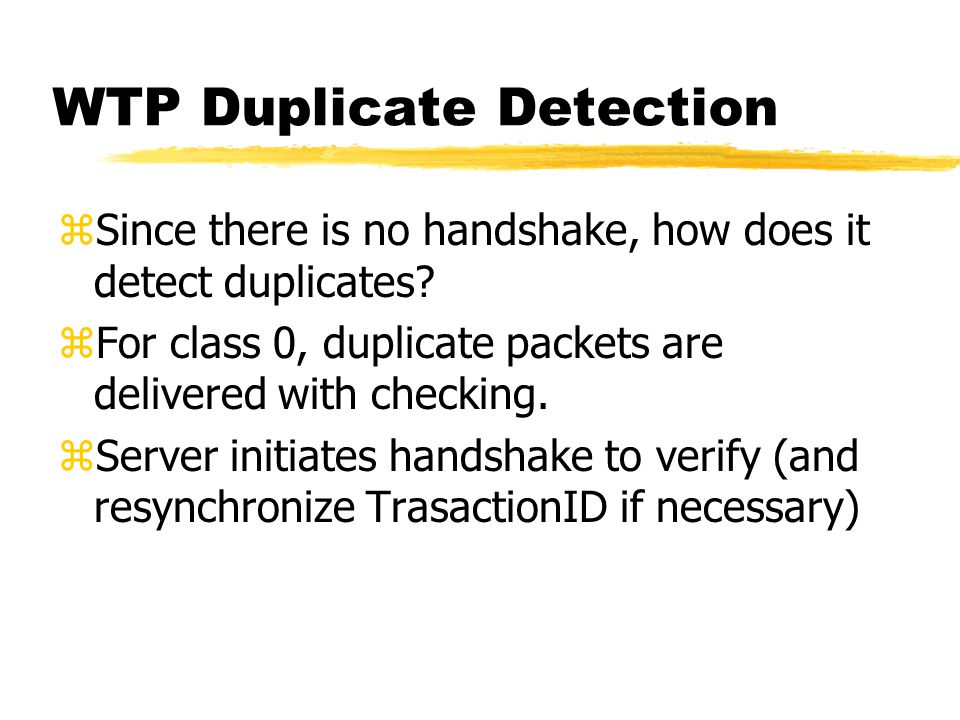 WTP Duplicate Detection

⌘Since there is no handshake, how does it detect duplicates?

⌘For class 0, duplicate packets are delivered with checking.

⌘Server initiates handshake to verify (and resynchronize TrasactionID if necessary)